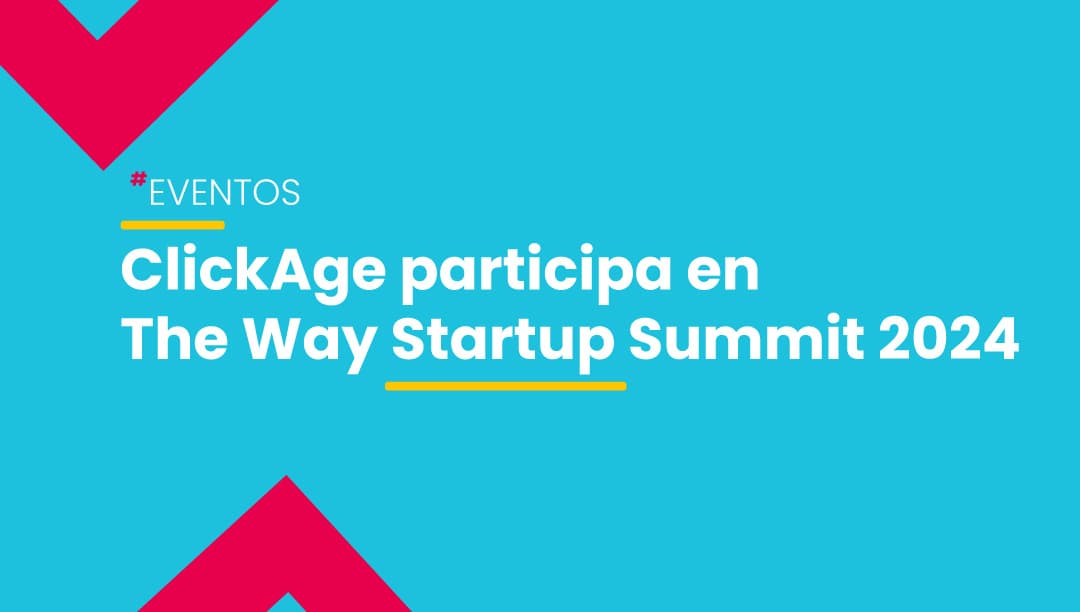 #EVENTOS

ClickAge participa en The Way Startup Summit 2024